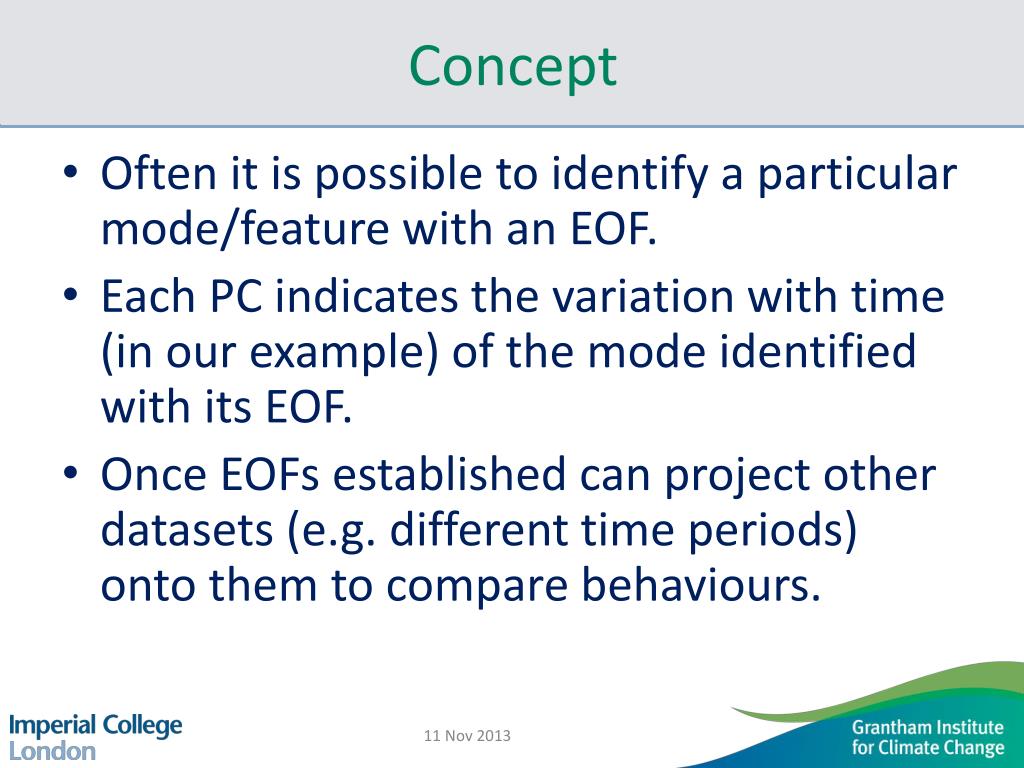 Concept

• Often it is possible to identify a particular mode/feature with an EOF.
• Each PC indicates the variation with time (in our example) of the mode identified with its EOF.
• Once EOFs established can project other datasets (e.g. different time periods) onto them to compare behaviours.

Imperial College London

11 Nov 2013

Grantham Institute for Climate Change